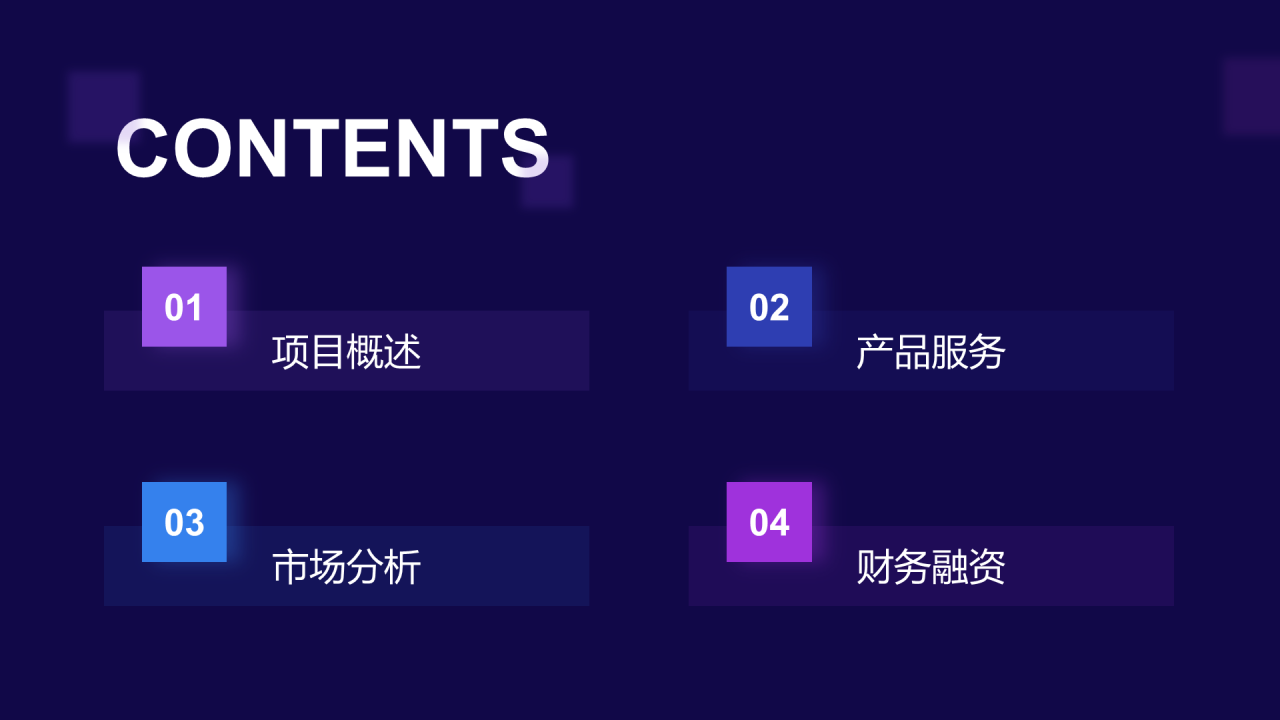 CONTENTS

01
项目概述

02
产品服务

03
市场分析

04
财务融资